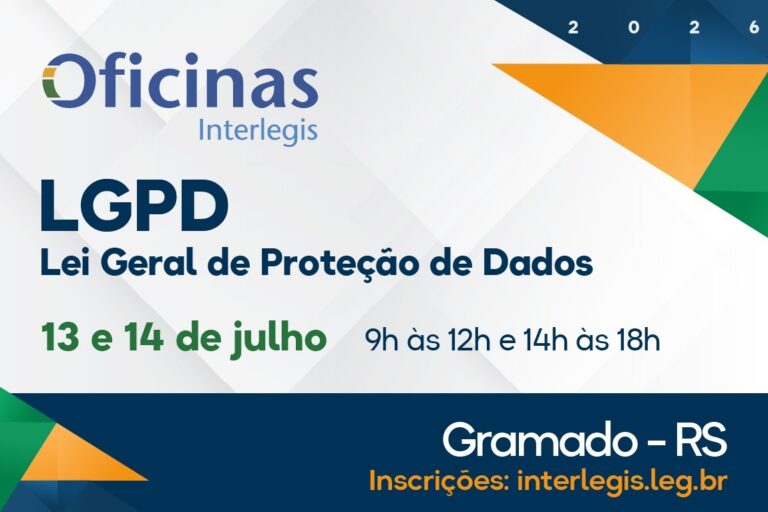 2 0 2 6

Oficinas
Interlegis

LGPD
Lei Geral de Proteção de Dados

13 e 14 de julho 9h às 12h e 14h às 18h

Gramado - RS
Inscrições: interlegis.leg.br